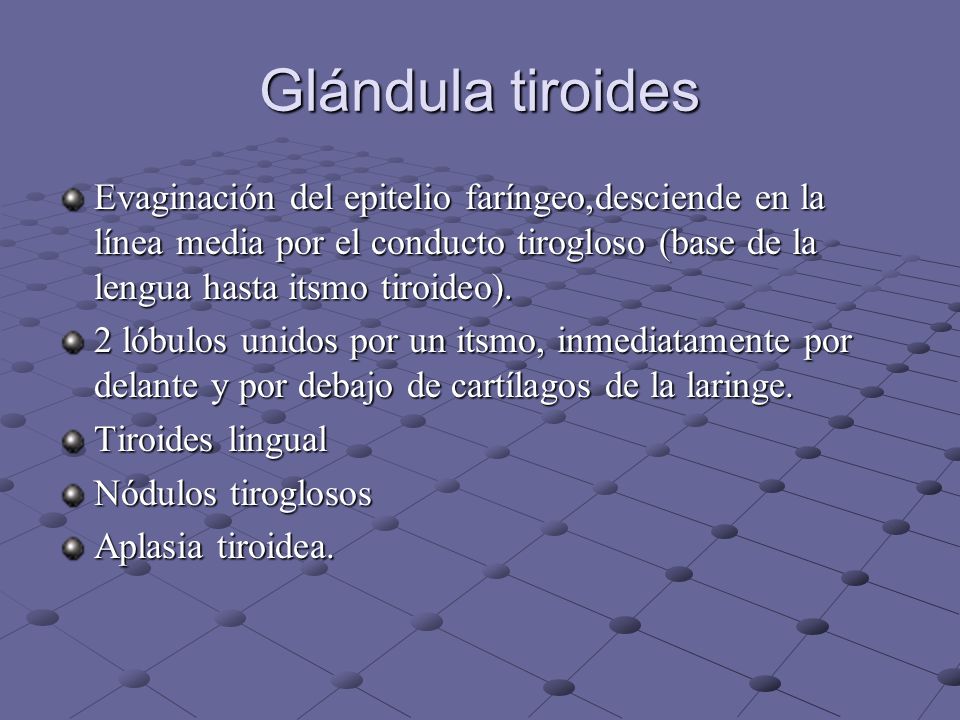 Glándula tiroides

Evaginación del epitelio faríngeo,desciende en la línea media por el conducto tirogloso (base de la lengua hasta itsmo tiroideo).

2 lóbulos unidos por un itsmo, inmediatamente por delante y por debajo de cartílagos de la laringe.

Tiroides lingual

Nódulos tiroglosos

Aplasia tiroidea.